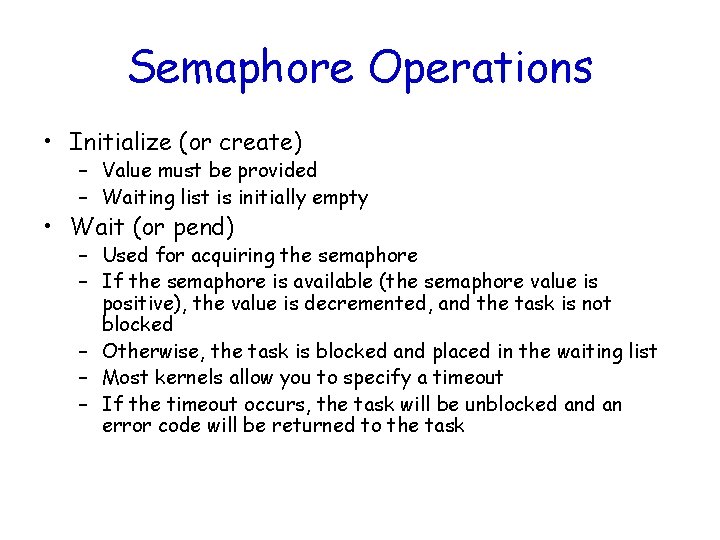 Semaphore Operations

• Initialize (or create)
– Value must be provided
– Waiting list is initially empty
• Wait (or pend)
– Used for acquiring the semaphore
– If the semaphore is available (the semaphore value is positive), the value is decremented, and the task is not blocked
– Otherwise, the task is blocked and placed in the waiting list
– Most kernels allow you to specify a timeout
– If the timeout occurs, the task will be unblocked and an error code will be returned to the task